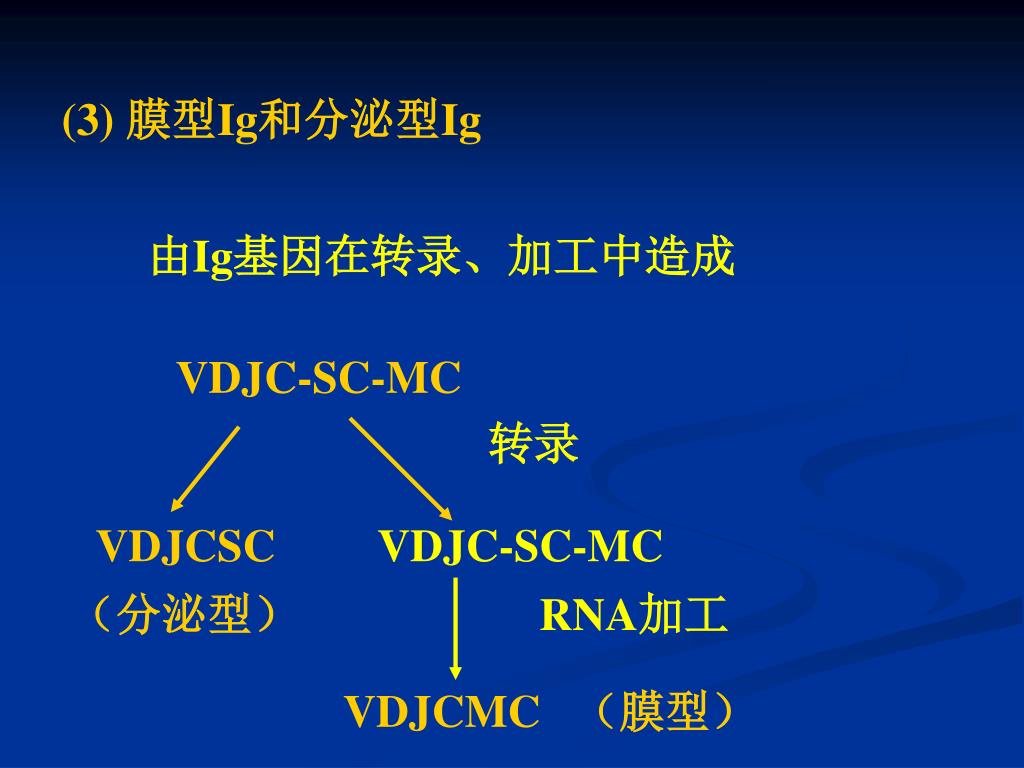 (3) 膜型Ig和分泌型Ig

由Ig基因在转录、加工中造成

VDJC-SC-MC

转录

VDJCSC
（分泌型）

VDJC-SC-MC

RNA加工

VDJCMC （膜型）